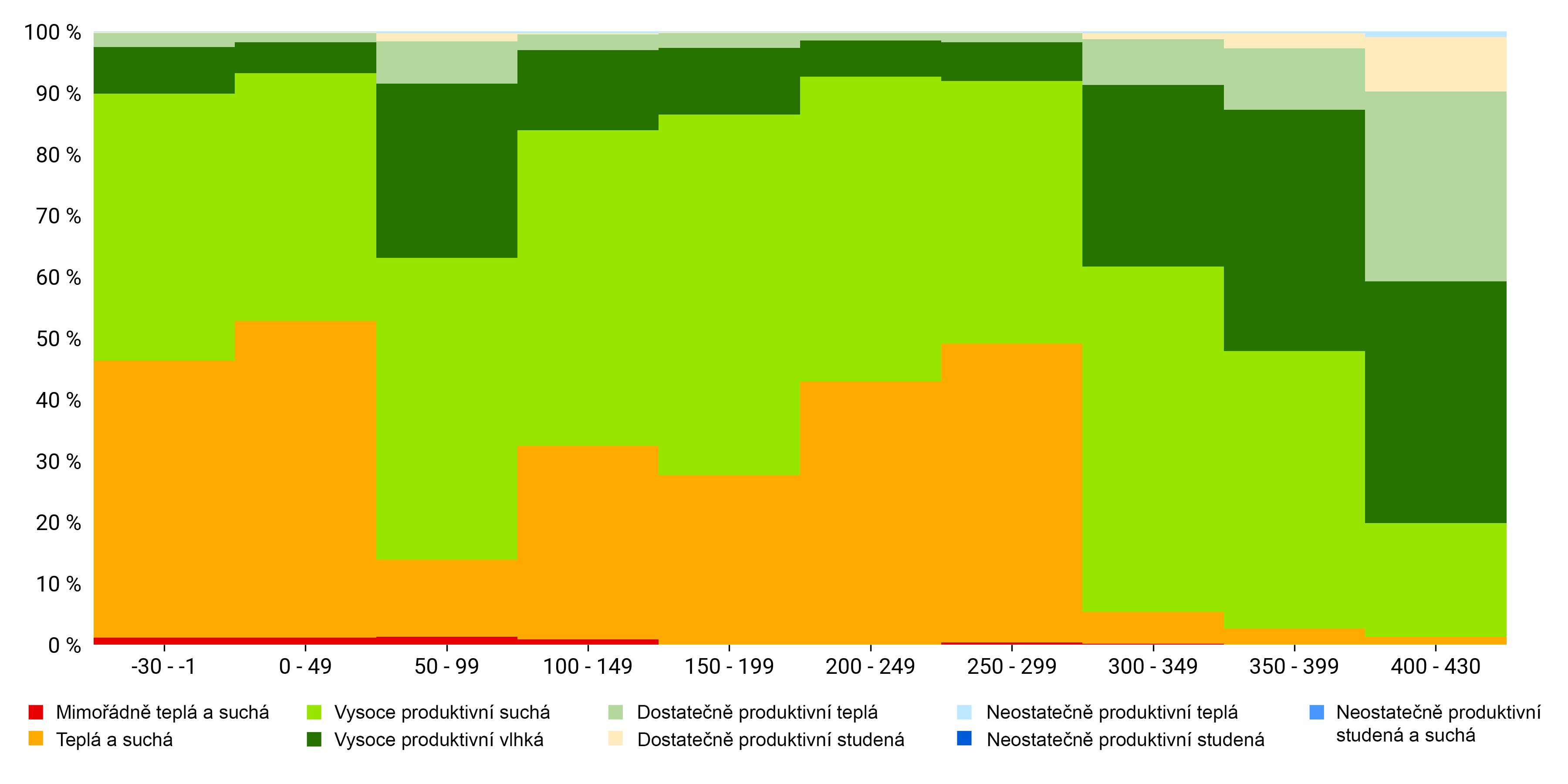 100 %
90 %
80 %
70 %
60 %
50 %
40 %
30 %
20 %
10 %
0 %

-30 - -1
0 - 49
50 - 99
100 - 149
150 - 199
200 - 249
250 - 299
300 - 349
350 - 399
400 - 430

Mimořádně teplá a suchá
Teplá a suchá
Vysoce produktivní suchá
Vysoce produktivní vlhká
Dostatečně produktivní teplá
Dostatečně produktivní studená
Neostatečně produktivní teplá
Neostatečně produktivní studená
Neostatečně produktivní studená a suchá